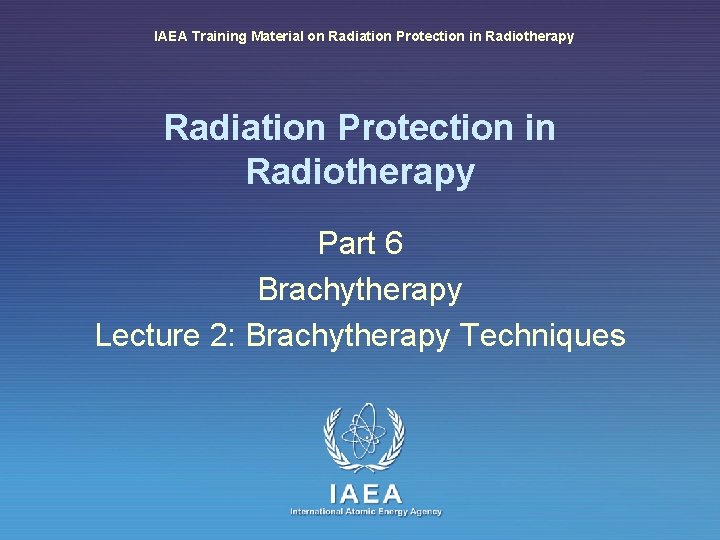 IAEA Training Material on Radiation Protection in Radiotherapy

Radiation Protection in Radiotherapy

Part 6

Brachytherapy

Lecture 2: Brachytherapy Techniques

IAEA

International Atomic Energy Agency